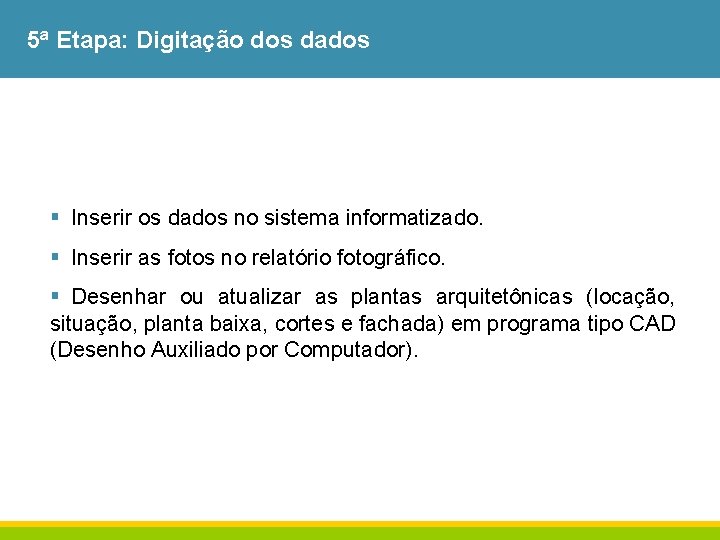 5ª Etapa: Digitação dos dados

▪ Inserir os dados no sistema informatizado.

▪ Inserir as fotos no relatório fotográfico.

▪ Desenhar ou atualizar as plantas arquitetônicas (locação, situação, planta baixa, cortes e fachada) em programa tipo CAD (Desenho Auxiliado por Computador).